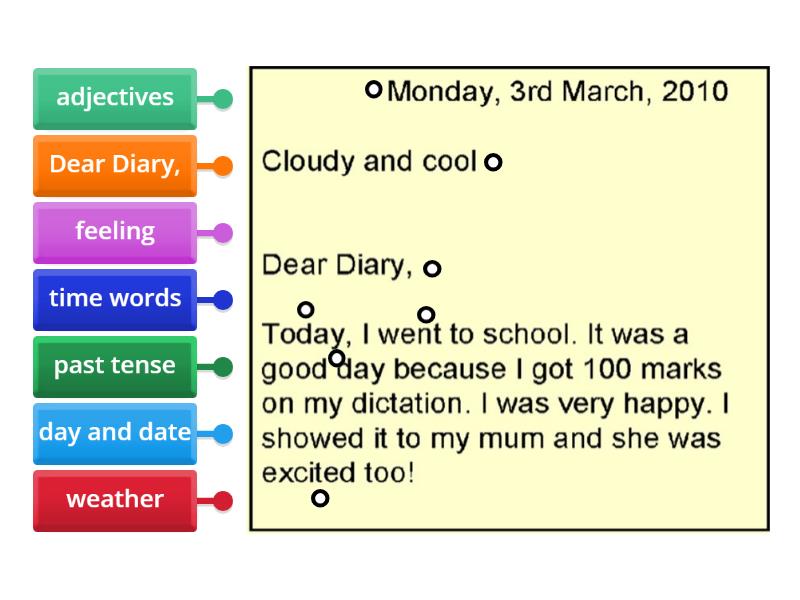 adjectives

Dear Diary,

feeling

time words

past tense

day and date

weather

Monday, 3rd March, 2010

Cloudy and cool

Dear Diary,

Today, I went to school. It was a good day because I got 100 marks on my dictation. I was very happy. I showed it to my mum and she was excited too!